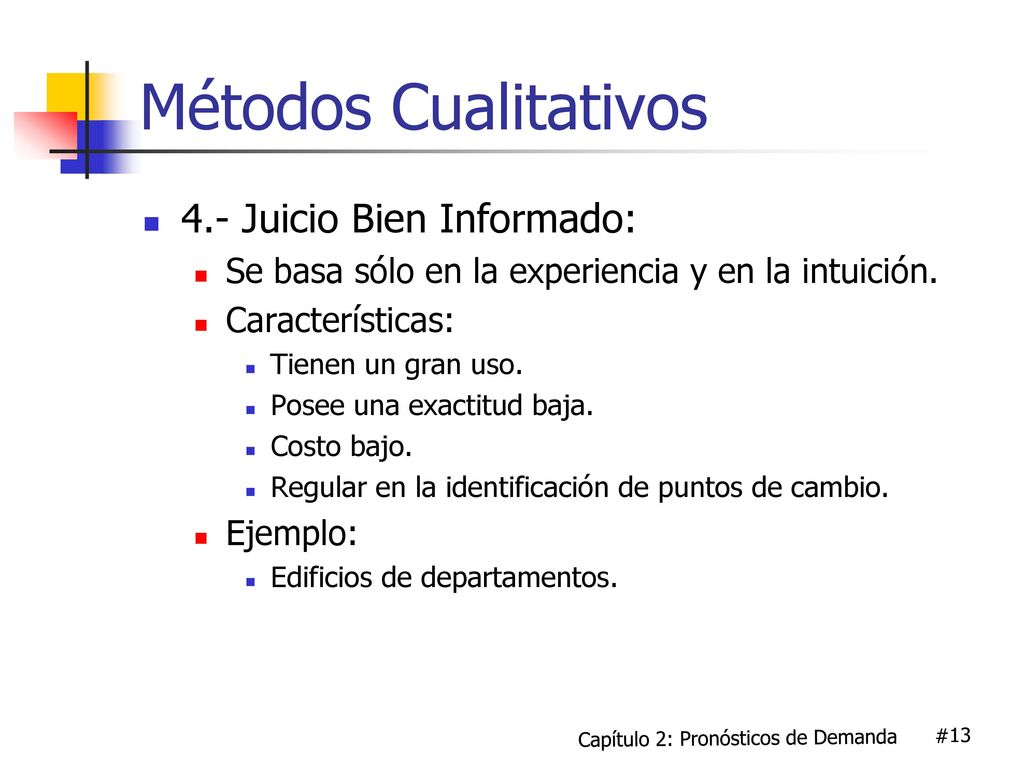 Métodos Cualitativos

4.- Juicio Bien Informado:

Se basa sólo en la experiencia y en la intuición.

Características:

Tienen un gran uso.

Posee una exactitud baja.

Costo bajo.

Regular en la identificación de puntos de cambio.

Ejemplo:

Edificios de departamentos.

Capítulo 2: Pronósticos de Demanda #13